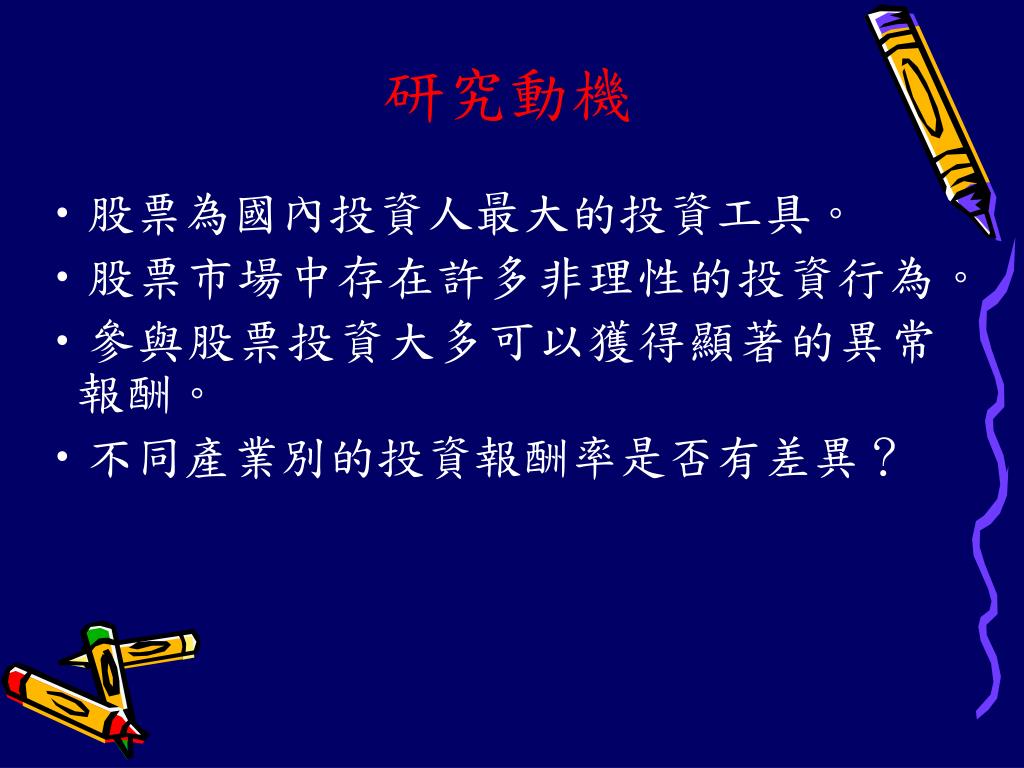 研究動機

• 股票為國內投資人最大的投資工具。

• 股票市場中存在許多非理性的投資行為。

• 參與股票投資大多可以獲得顯著的異常報酬。

• 不同產業別的投資報酬率是否有差異？